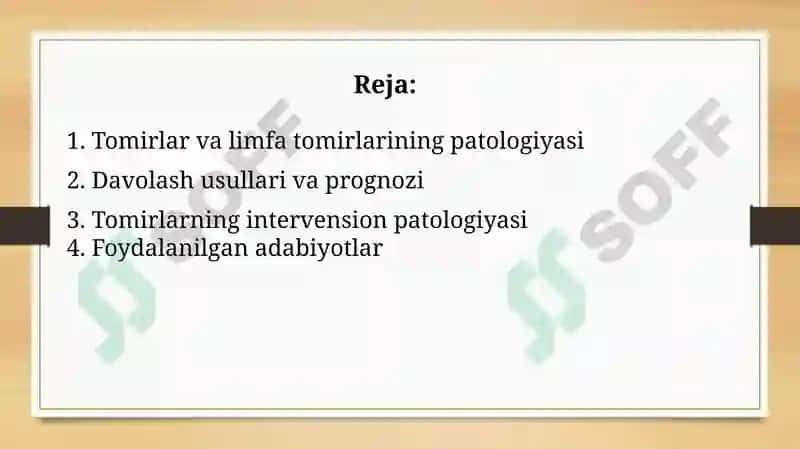 Reja:

1. Tomirlar va limfa tomirlarining patologiyasi
2. Davolash usullari va prognozi
3. Tomirlarning intervension patologiyasi
4. Foydalanilgan adabiyotlar

SOFF

SOFF